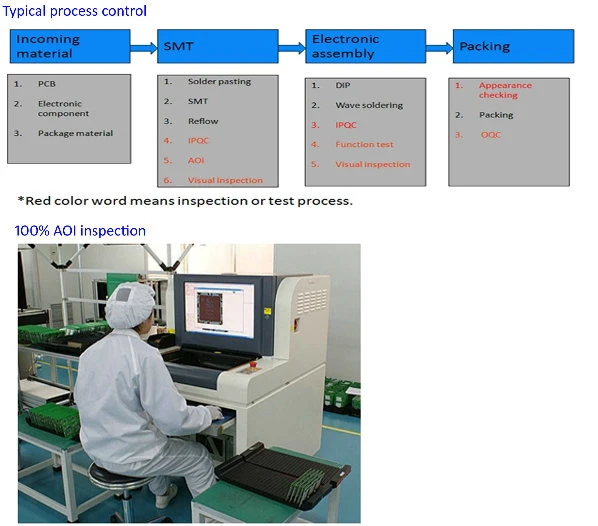 Typical process control

Incoming material

SMT

Electronic assembly

Packing

1. PCB
2. Electronic component
3. Package material

1. Solder pasting
2. SMT
3. Reflow
4. IPQC
5. AOI
6. Visual inspection

1. DIP
2. Wave soldering
3. IPQC
4. Function test
5. Visual inspection

1. Appearance checking
2. Packing
3. OQC

*Red color word means inspection or test process.

100% AOI inspection